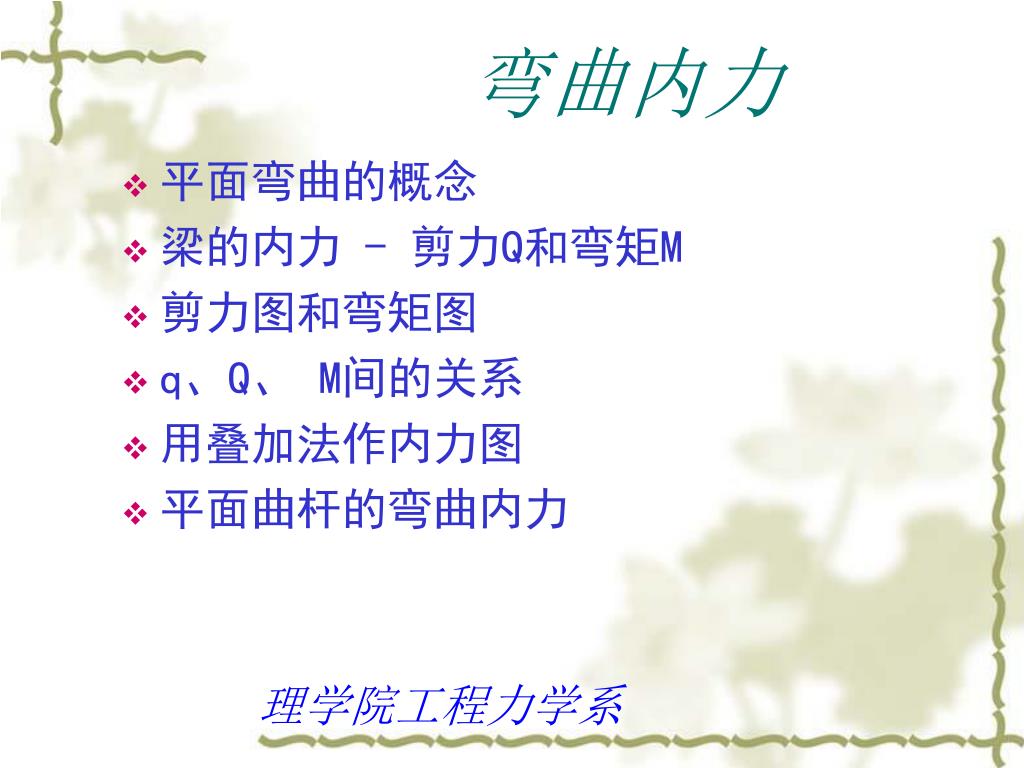 弯曲内力

❖ 平面弯曲的概念
❖ 梁的内力 – 剪力Q和弯矩M
❖ 剪力图和弯矩图
❖ q、Q、 M间的关系
❖ 用叠加法作内力图
❖ 平面曲杆的弯曲内力

理学院工程力学系